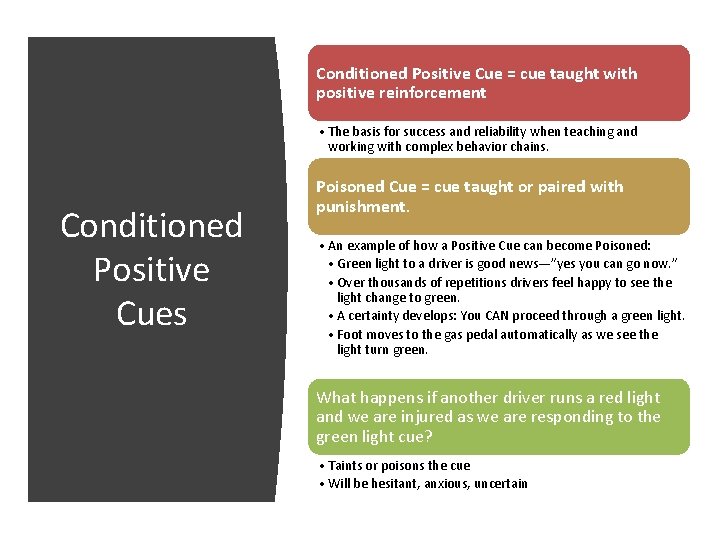 Conditioned Positive Cues

Conditioned Positive Cue = cue taught with positive reinforcement

• The basis for success and reliability when teaching and working with complex behavior chains.

Poisoned Cue = cue taught or paired with punishment.

• An example of how a Positive Cue can become Poisoned:
• Green light to a driver is good news—"yes you can go now."
• Over thousands of repetitions drivers feel happy to see the light change to green.
• A certainty develops: You CAN proceed through a green light.
• Foot moves to the gas pedal automatically as we see the light turn green.

What happens if another driver runs a red light and we are injured as we are responding to the green light cue?

• Taints or poisons the cue
• Will be hesitant, anxious, uncertain